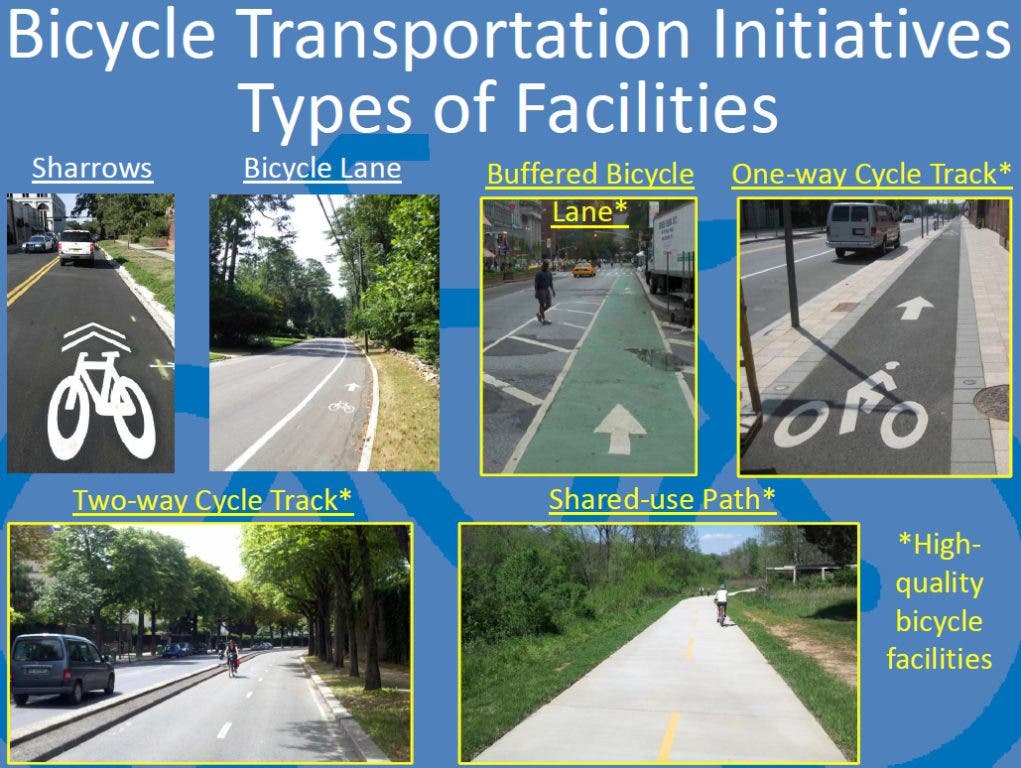 Bicycle Transportation Initiatives
Types of Facilities

Sharrows

Bicycle Lane

Buffered Bicycle Lane*

One-way Cycle Track*

Two-way Cycle Track*

Shared-use Path*

*High-quality bicycle facilities